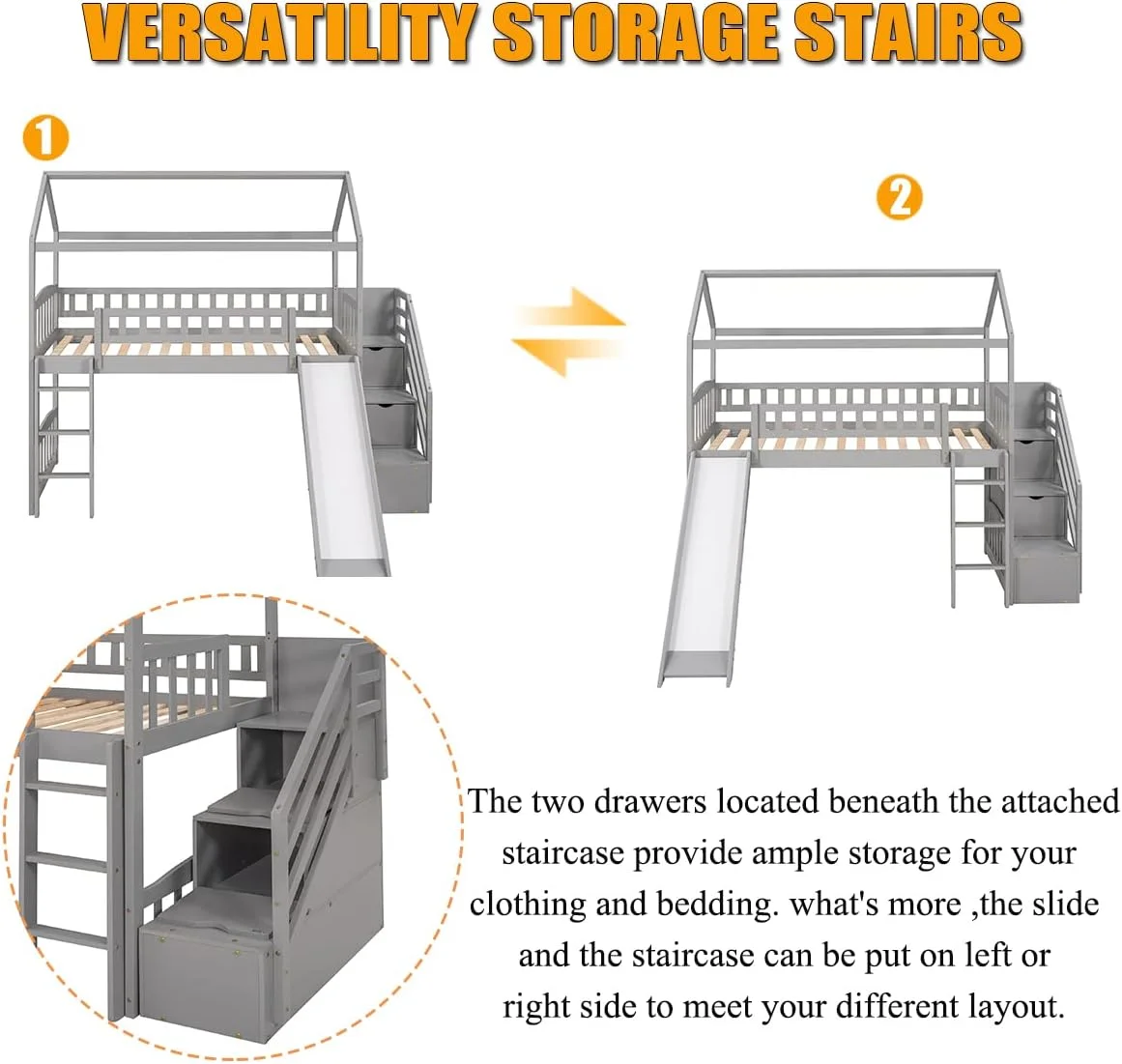 VERSATILITY STORAGE STAIRS

1

2

The two drawers located beneath the attached staircase provide ample storage for your clothing and bedding. what's more ,the slide and the staircase can be put on left or right side to meet your different layout.